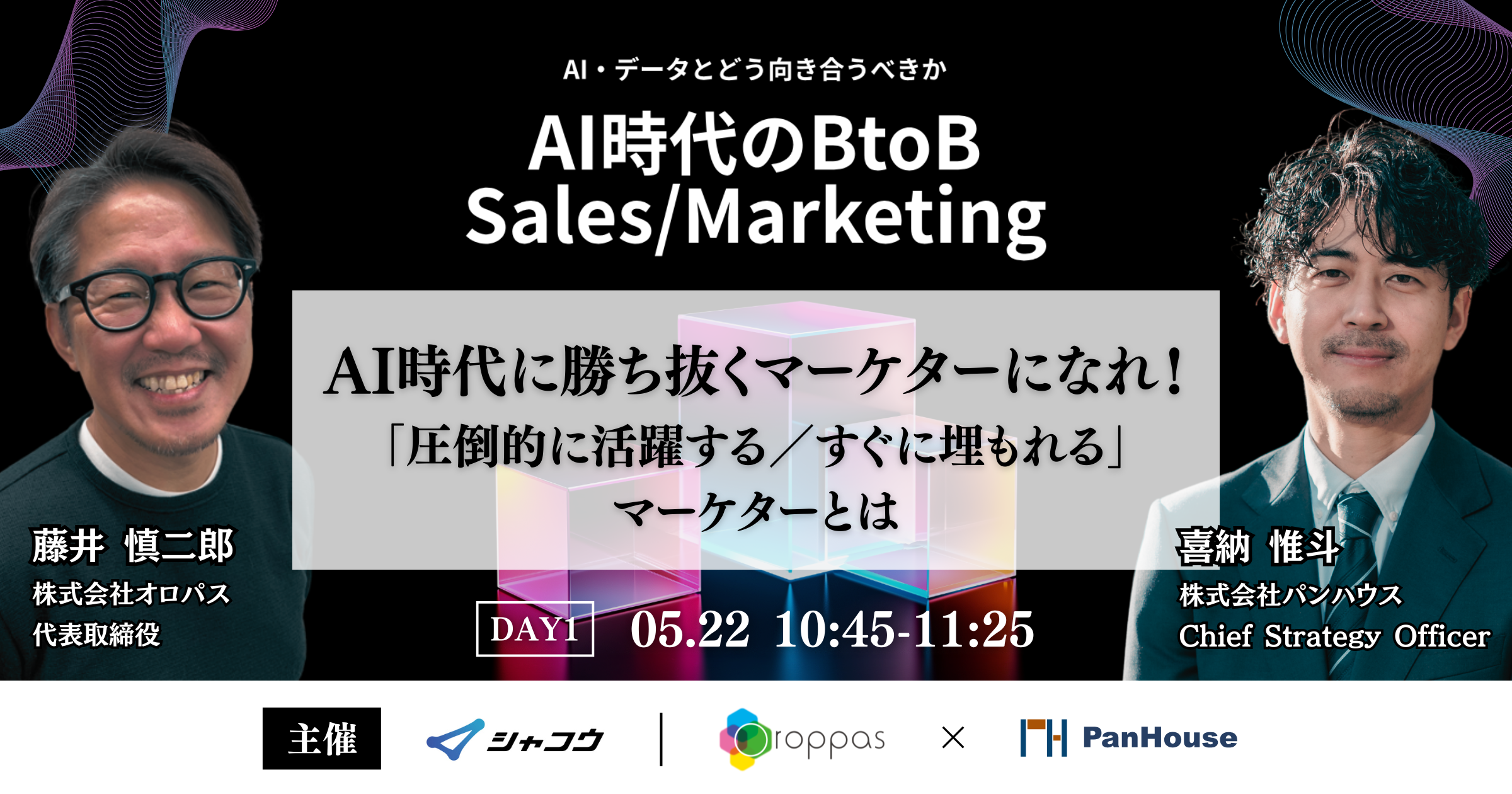 AI・データとどう向き合うべきか

AI時代のBtoB Sales/Marketing

AI時代に勝ち抜くマーケターになれ!
「圧倒的に活躍する／すぐに埋もれる」
マーケターとは

藤井 慎二郎
株式会社オロパス
代表取締役

喜納 惟斗
株式会社パンハウス
Chief Strategy Officer

DAY1 05.22 10:45-11:25

主催 シャコウ | oroppas × PanHouse